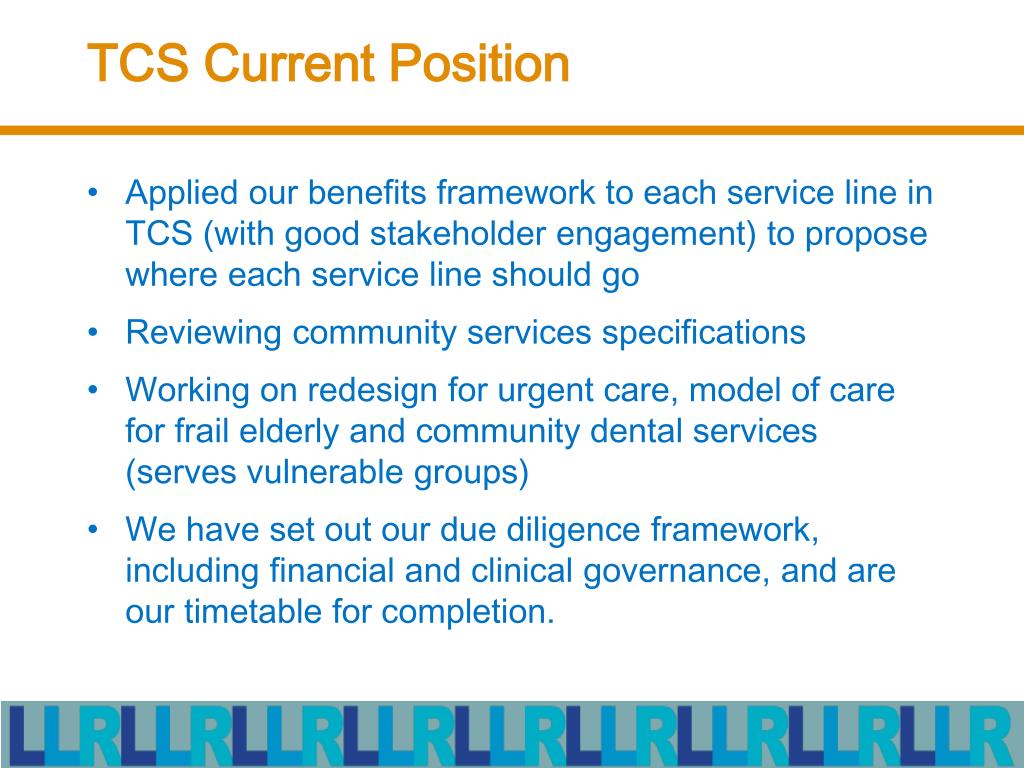 TCS Current Position

• Applied our benefits framework to each service line in TCS (with good stakeholder engagement) to propose where each service line should go

• Reviewing community services specifications

• Working on redesign for urgent care, model of care for frail elderly and community dental services (serves vulnerable groups)

• We have set out our due diligence framework, including financial and clinical governance, and are our timetable for completion.

LLRLLRLLRLLRLLRLLRLLRLLRLLR